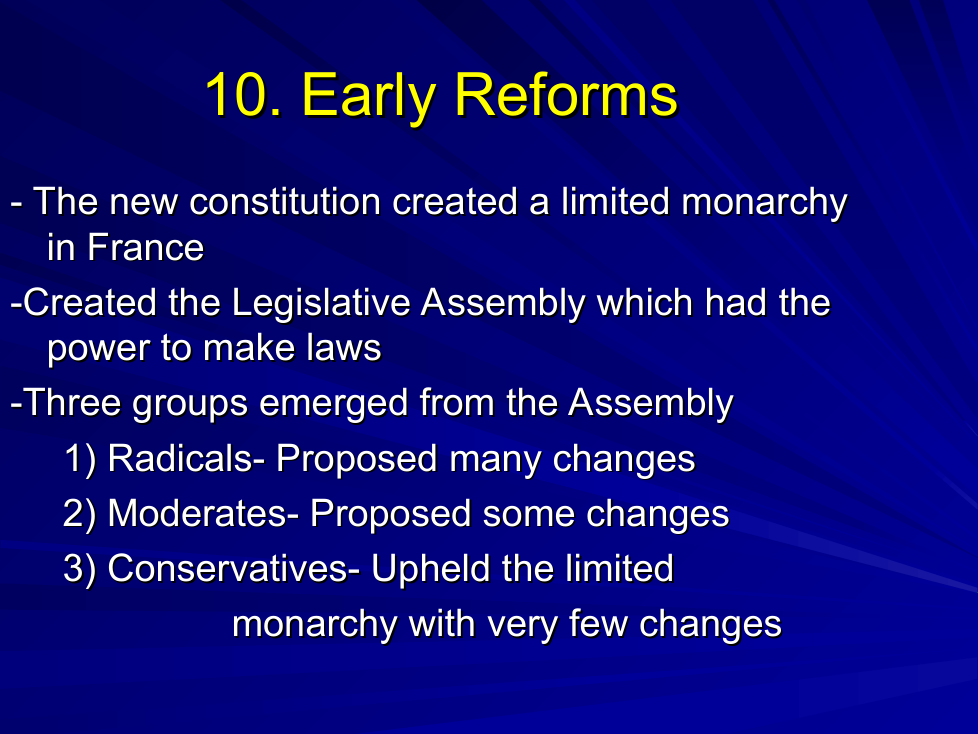 10. Early Reforms

- The new constitution created a limited monarchy in France

-Created the Legislative Assembly which had the power to make laws

-Three groups emerged from the Assembly

1) Radicals- Proposed many changes

2) Moderates- Proposed some changes

3) Conservatives- Upheld the limited monarchy with very few changes